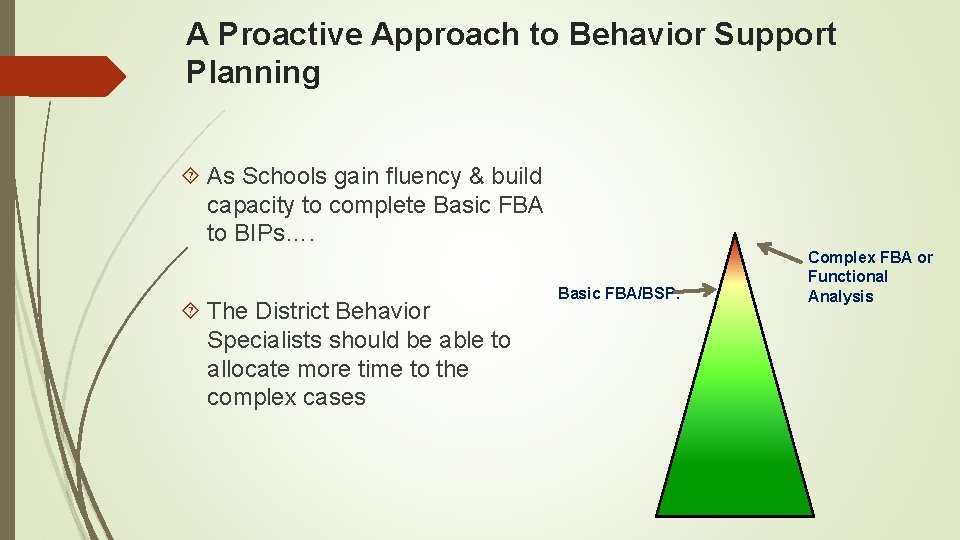 A Proactive Approach to Behavior Support Planning

As Schools gain fluency & build capacity to complete Basic FBA to BIPs….

The District Behavior Specialists should be able to allocate more time to the complex cases

Basic FBA/BSP.

Complex FBA or Functional Analysis